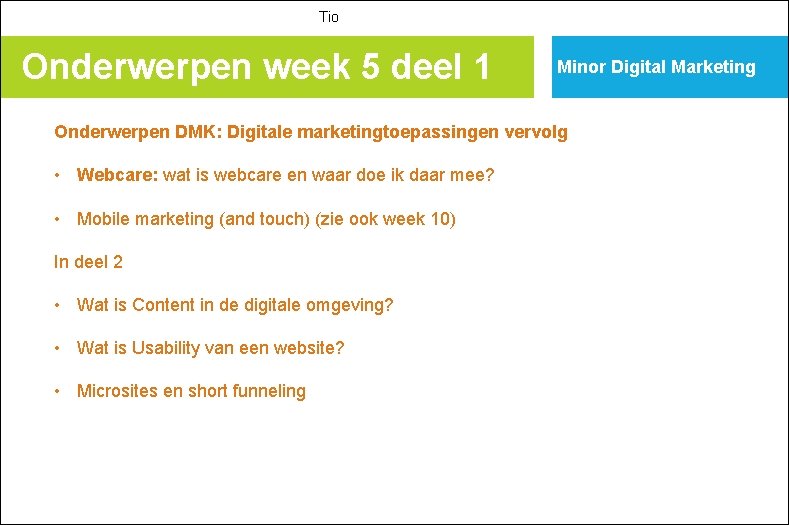 Tio

Onderwerpen week 5 deel 1

Minor Digital Marketing

Onderwerpen DMK: Digitale marketingtoepassingen vervolg

• Webcare: wat is webcare en waar doe ik daar mee?

• Mobile marketing (and touch) (zie ook week 10)

In deel 2

• Wat is Content in de digitale omgeving?

• Wat is Usability van een website?

• Microsites en short funneling